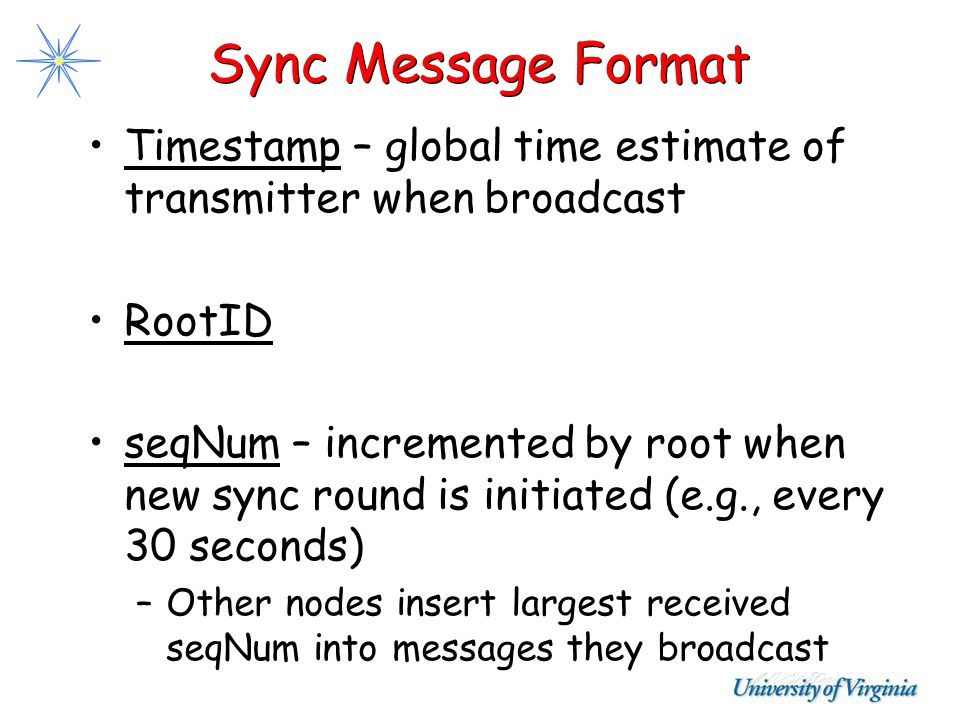 Sync Message Format

• Timestamp – global time estimate of transmitter when broadcast

• RootID

• seqNum – incremented by root when new sync round is initiated (e.g., every 30 seconds)

– Other nodes insert largest received seqNum into messages they broadcast

University of Virginia